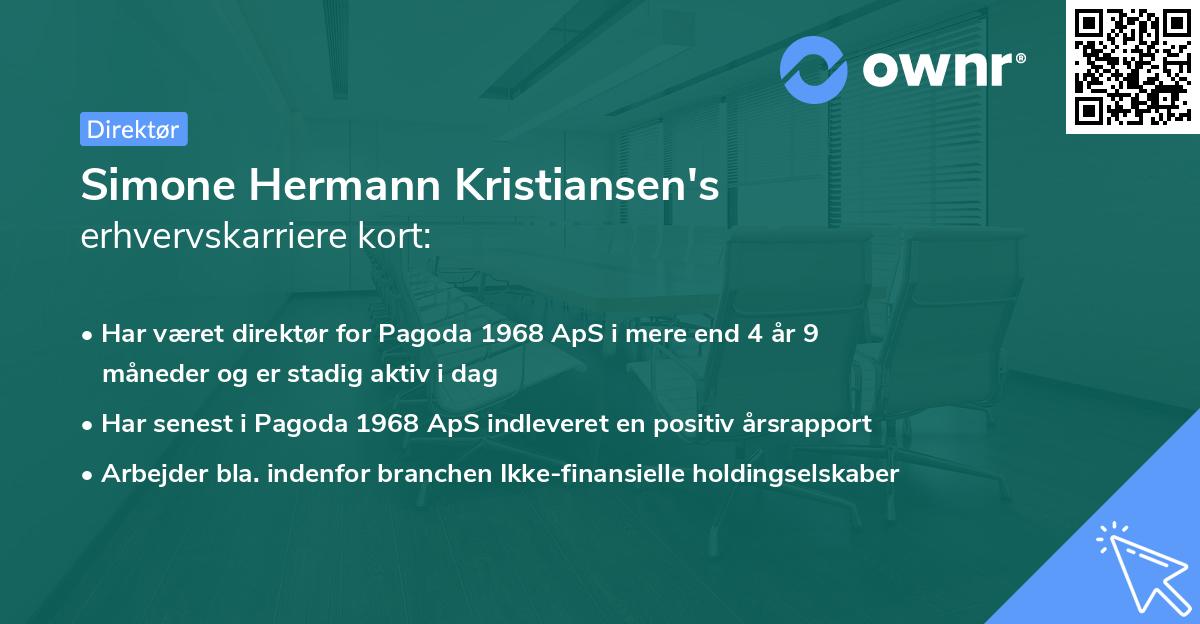 ownr®

Direktør

Simone Hermann Kristiansen's erhvervskarriere kort:

• Har været direktør for Pagoda 1968 ApS i mere end 4 år 9 måneder og er stadig aktiv i dag
• Har senest i Pagoda 1968 ApS indleveret en positiv årsrapport
• Arbejder bla. indenfor branchen Ikke-finansielle holdingselskaber